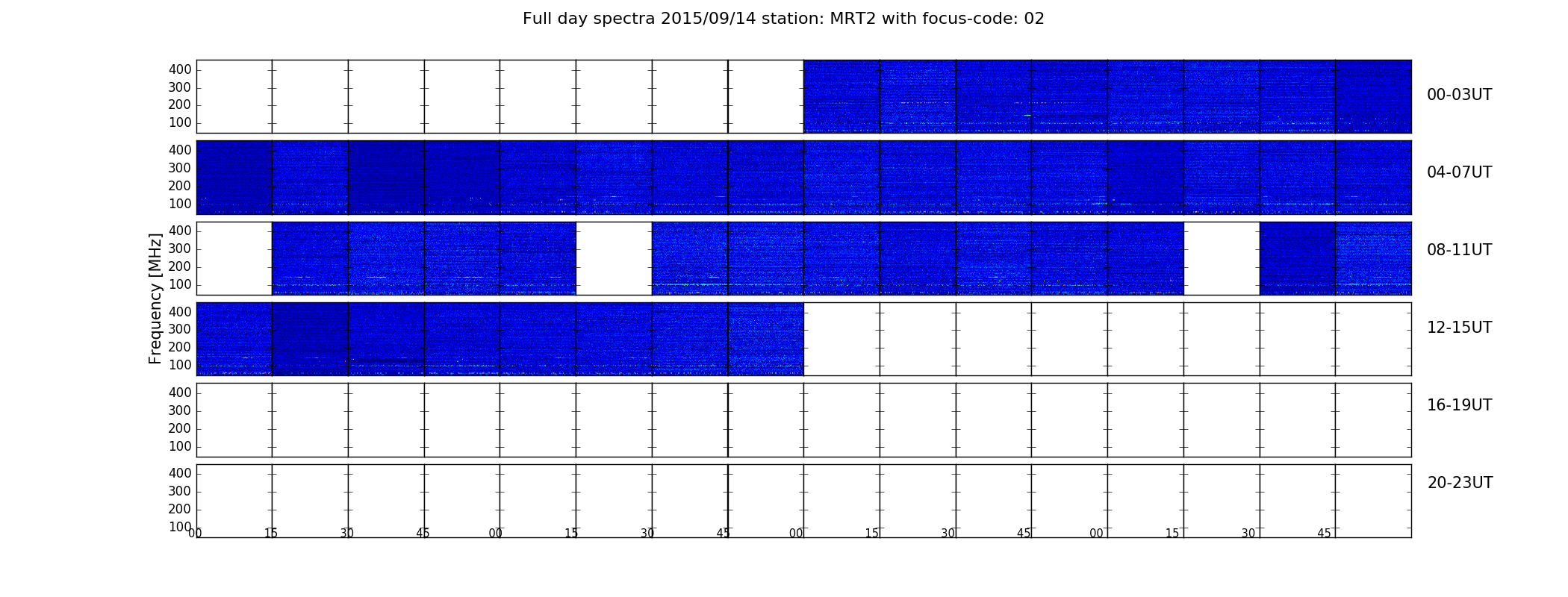 Full day spectra 2015/09/14 station: MRT2 with focus-code: 02

Frequency [MHz]

400
300
200
100
00-03UT

400
300
200
100
04-07UT

400
300
200
100
08-11UT

400
300
200
100
12-15UT

400
300
200
100
16-19UT

400
300
200
100
20-23UT

00 15 30 45 00 15 30 45 00 15 30 45 00 15 30 45